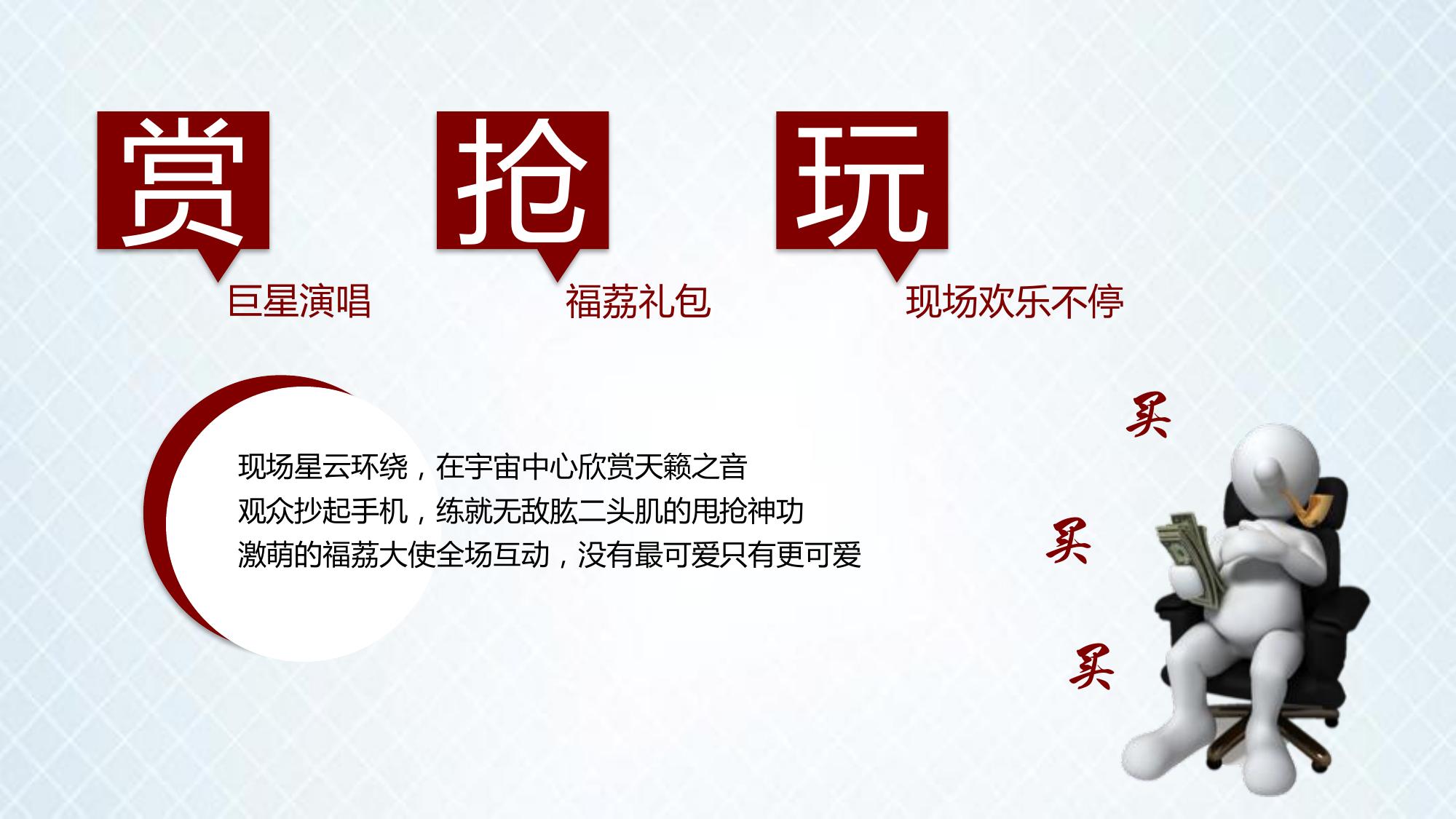 赏
巨星演唱

抢
福荔礼包

玩
现场欢乐不停

现场星云环绕，在宇宙中心欣赏天籁之音
观众抄起手机，练就无敌肱二头肌的甩抢神功
激萌的福荔大使全场互动，没有最可爱只有更可爱

买
买
买